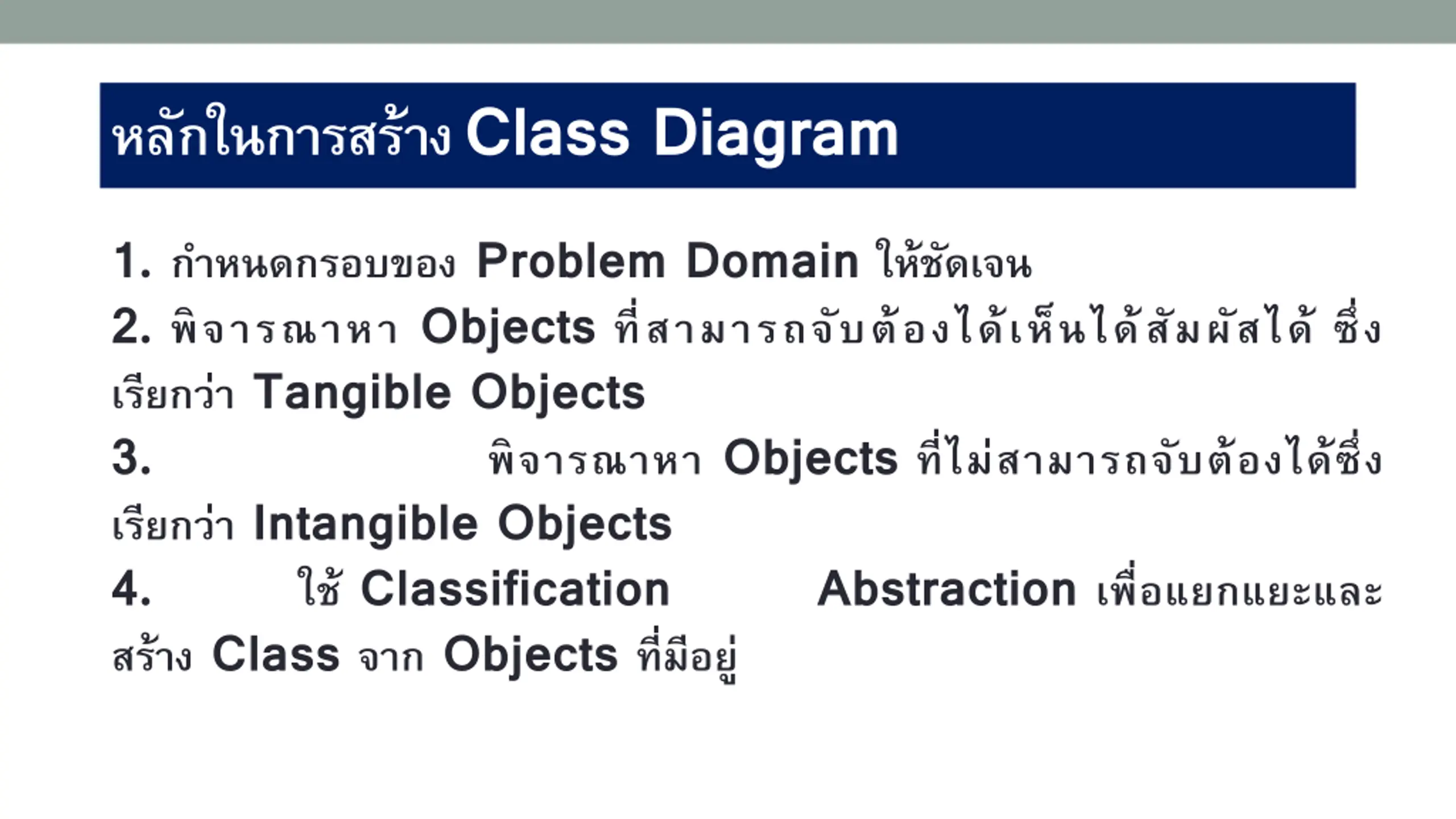 หลักในการสร้าง Class Diagram

1. กำหนดกรอบของ Problem Domain ให้ชัดเจน

2. พิจารณาหา Objects ที่สามารถจับต้องได้เห็นได้สัมผัสได้ ซึ่งเรียกว่า Tangible Objects

3. พิจารณาหา Objects ที่ไม่สามารถจับต้องได้ซึ่งเรียกว่า Intangible Objects

4. ใช้ Classification Abstraction เพื่อแยกแยะและสร้าง Class จาก Objects ที่มีอยู่